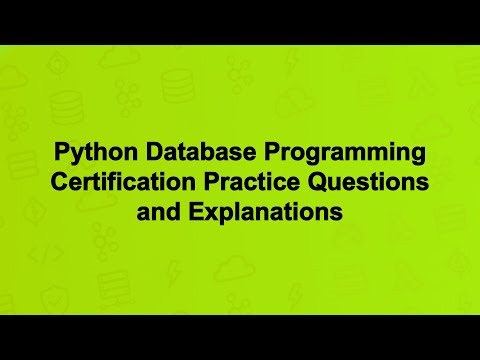 Python Database Programming Certification Practice Questions and Explanations